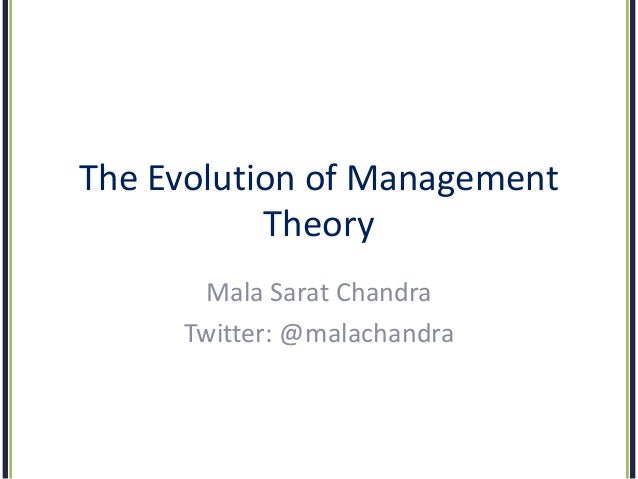 The Evolution of Management Theory

Mala Sarat Chandra
Twitter: @malachandra